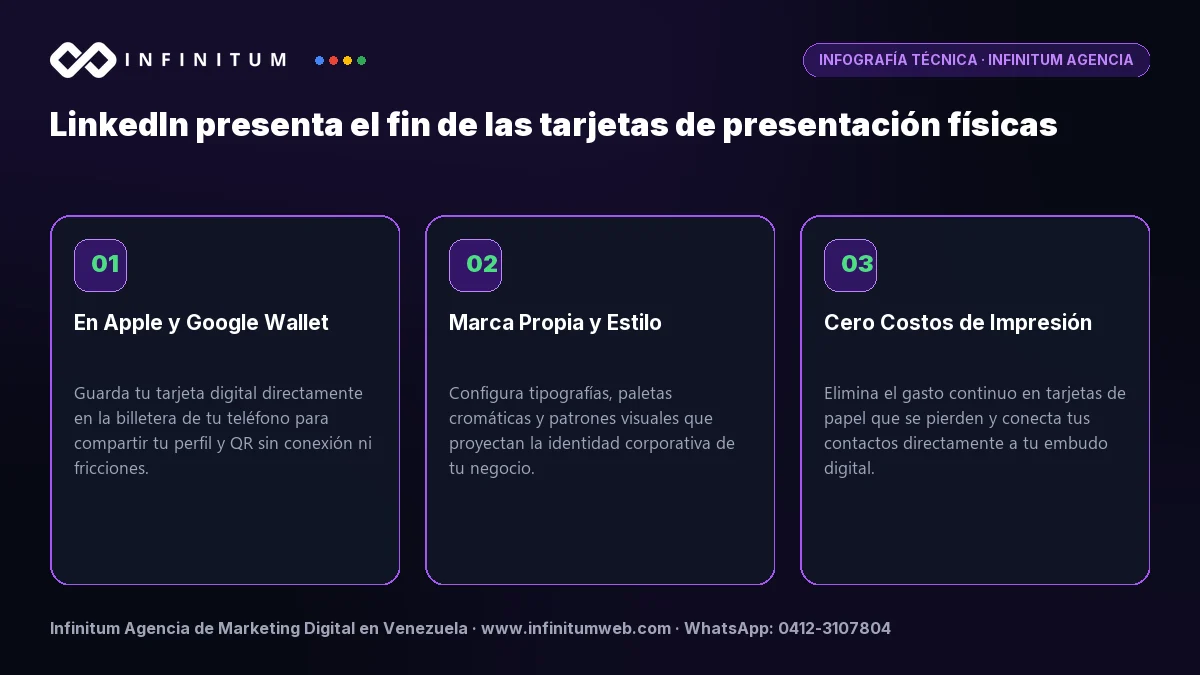 INFINITUM

INFOGRAFÍA TÉCNICA · INFINITUM AGENCIA

LinkedIn presenta el fin de las tarjetas de presentación físicas

01

En Apple y Google Wallet

Guarda tu tarjeta digital directamente en la billetera de tu teléfono para compartir tu perfil y QR sin conexión ni fricciones.

02

Marca Propia y Estilo

Configura tipografías, paletas cromáticas y patrones visuales que proyectan la identidad corporativa de tu negocio.

03

Cero Costos de Impresión

Elimina el gasto continuo en tarjetas de papel que se pierden y conecta tus contactos directamente a tu embudo digital.

Infinitum Agencia de Marketing Digital en Venezuela · www.infinitumweb.com · WhatsApp: 0412-3107804